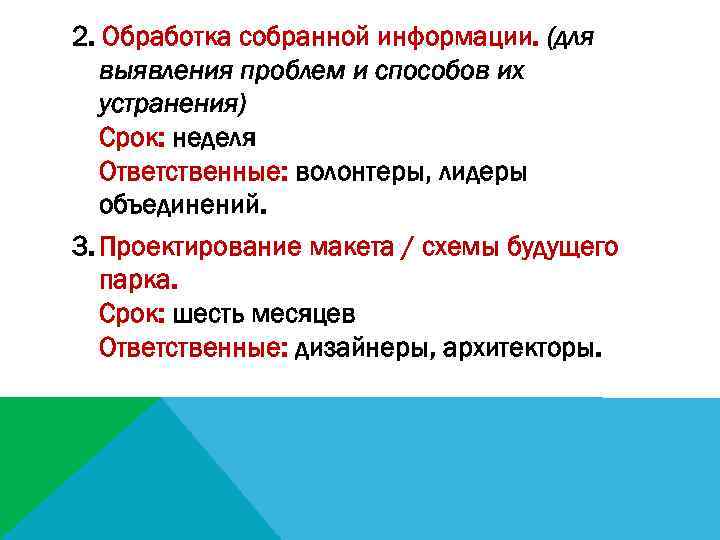 2. Обработка собранной информации. (для выявления проблем и способов их устранения)
Срок: неделя
Ответственные: волонтеры, лидеры объединений.

3. Проектирование макета / схемы будущего парка.
Срок: шесть месяцев
Ответственные: дизайнеры, архитекторы.